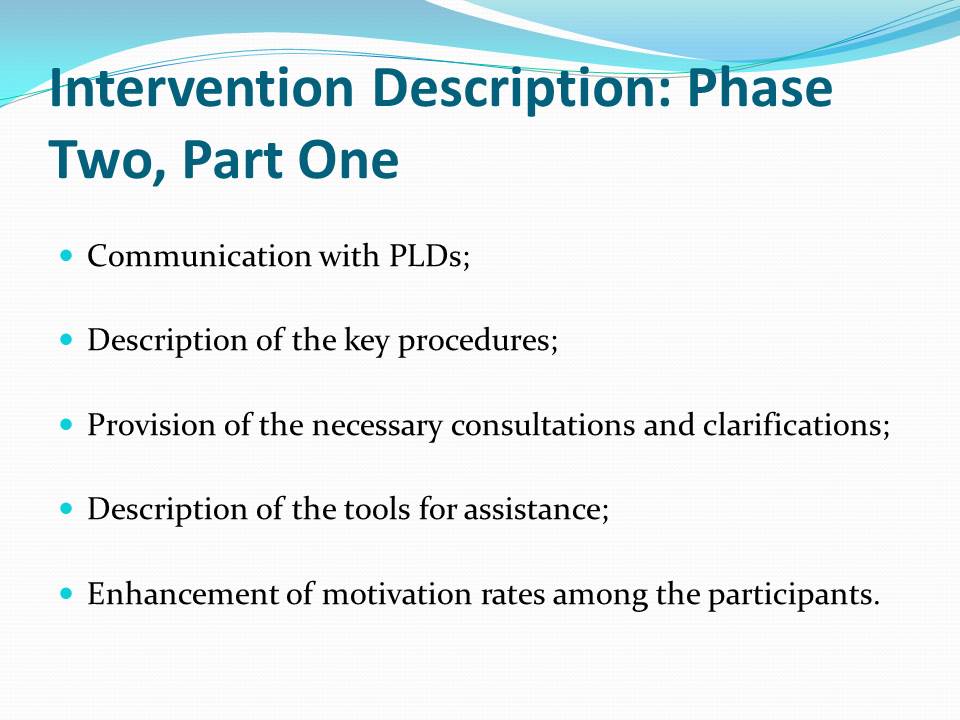 Intervention Description: Phase Two, Part One

- Communication with PLDs;
- Description of the key procedures;
- Provision of the necessary consultations and clarifications;
- Description of the tools for assistance;
- Enhancement of motivation rates among the participants.